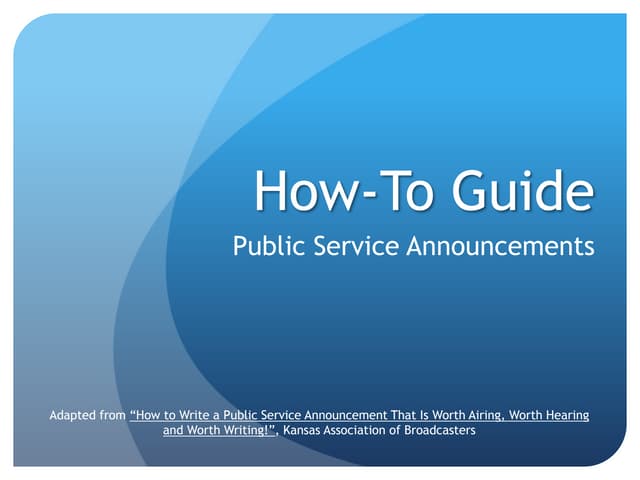 How-To Guide

Public Service Announcements

Adapted from "How to Write a Public Service Announcement That Is Worth Airing, Worth Hearing and Worth Writing!", Kansas Association of Broadcasters